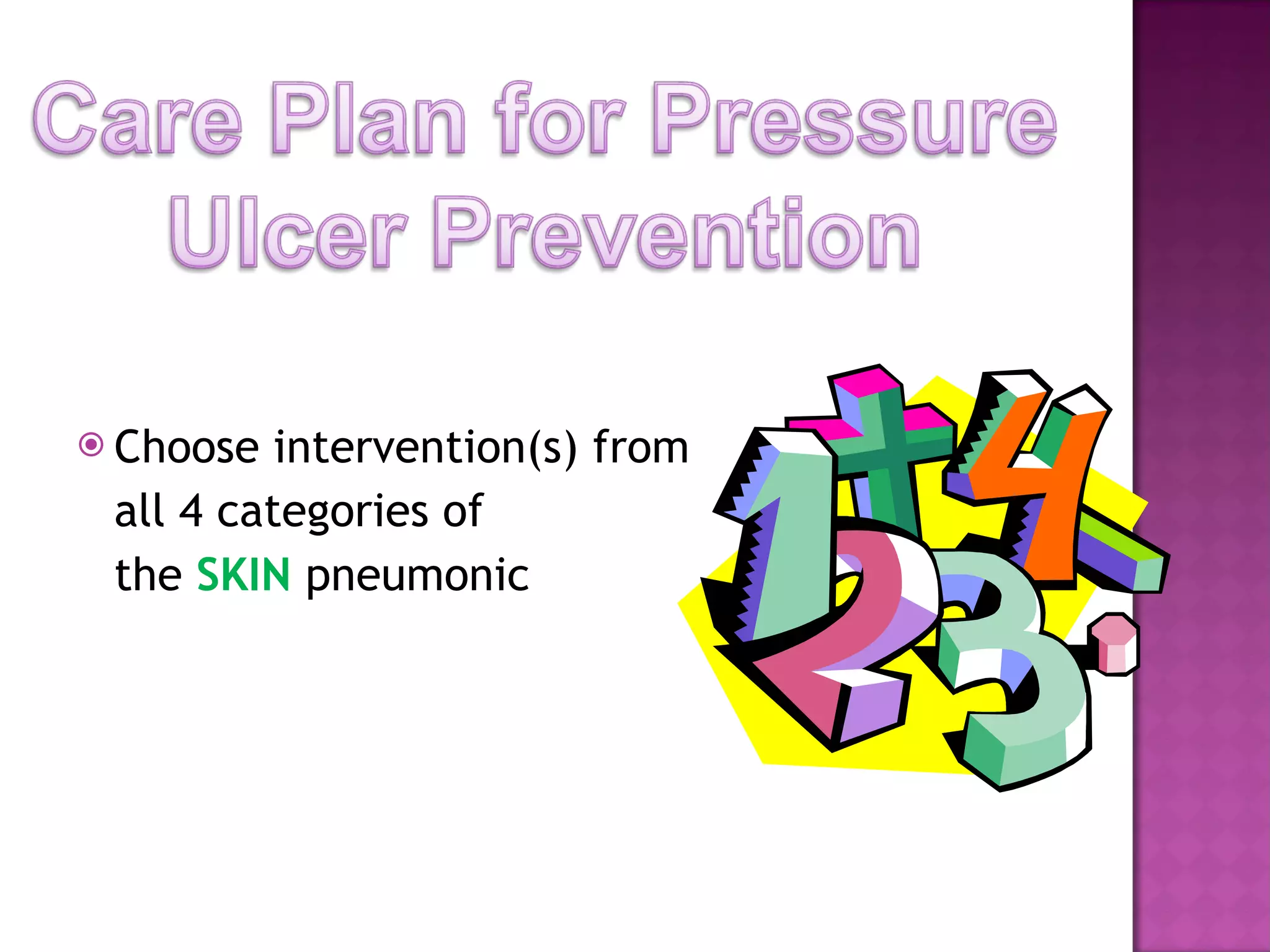 Care Plan for Pressure Ulcer Prevention

Choose intervention(s) from all 4 categories of the SKIN pneumonic

1 + 4
2 3